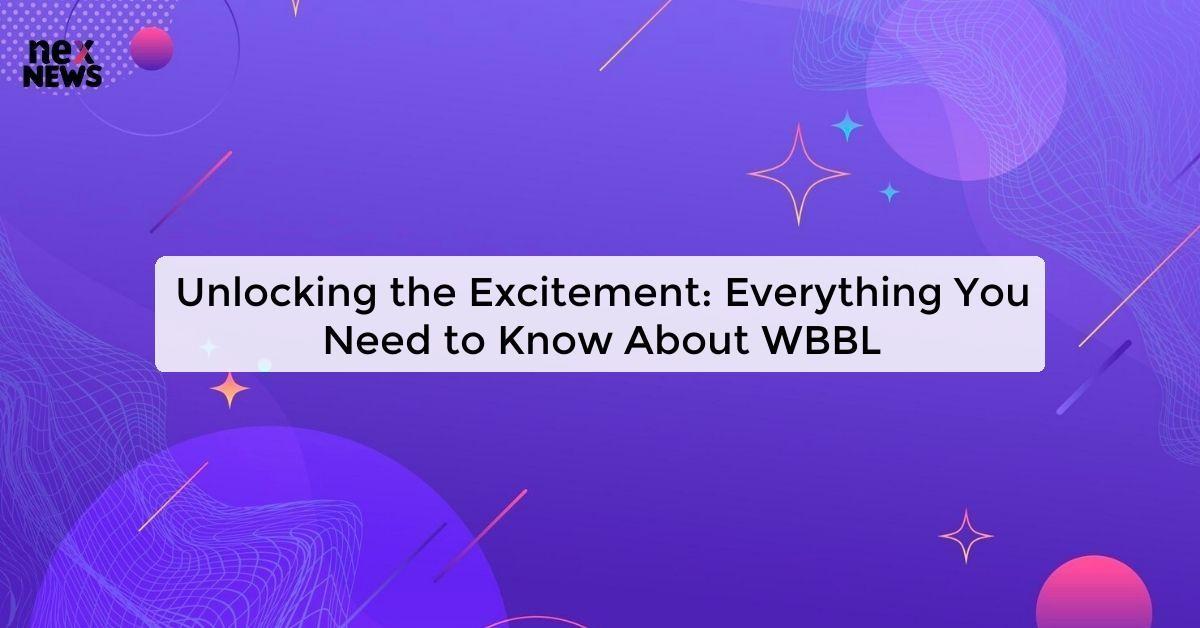 nex
NEWS

Unlocking the Excitement: Everything You Need to Know About WBBL